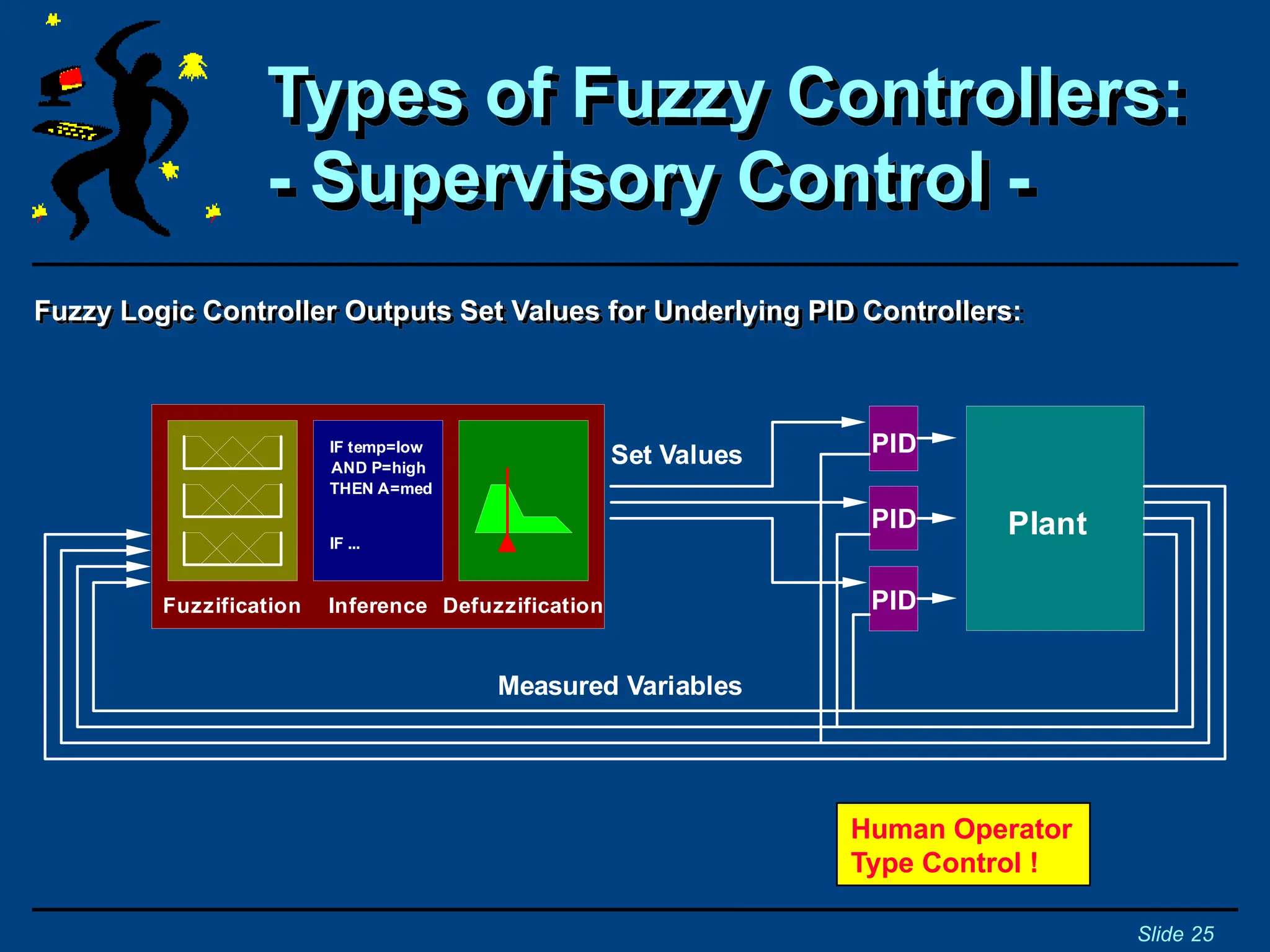 Types of Fuzzy Controllers:
- Supervisory Control -

Fuzzy Logic Controller Outputs Set Values for Underlying PID Controllers:

IF temp=low
AND P=high
THEN A=med

IF ...

Fuzzification Inference Defuzzification

Set Values

PID
PID
PID

Plant

Measured Variables

Human Operator
Type Control !

Slide 25